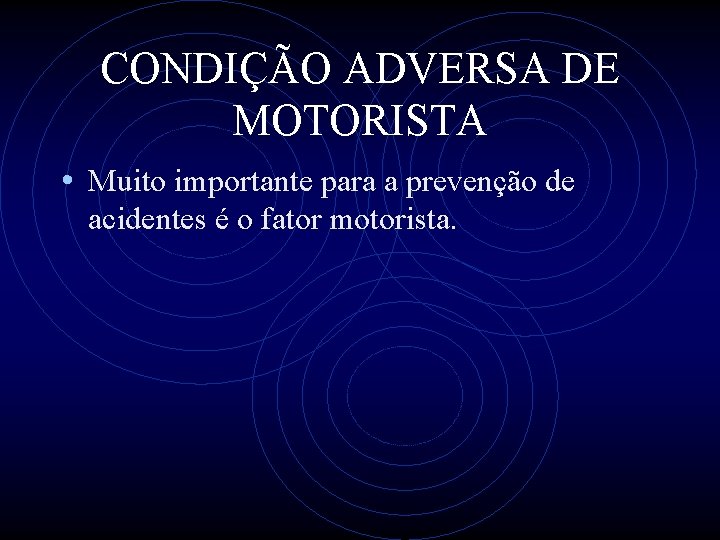 CONDIÇÃO ADVERSA DE MOTORISTA

• Muito importante para a prevenção de acidentes é o fator motorista.